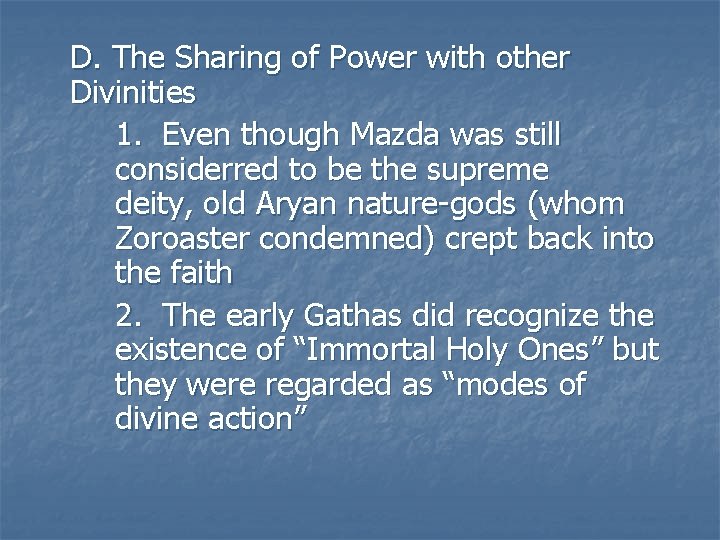 D. The Sharing of Power with other Divinities

1. Even though Mazda was still considerred to be the supreme deity, old Aryan nature-gods (whom Zoroaster condemned) crept back into the faith

2. The early Gathas did recognize the existence of “Immortal Holy Ones” but they were regarded as “modes of divine action”